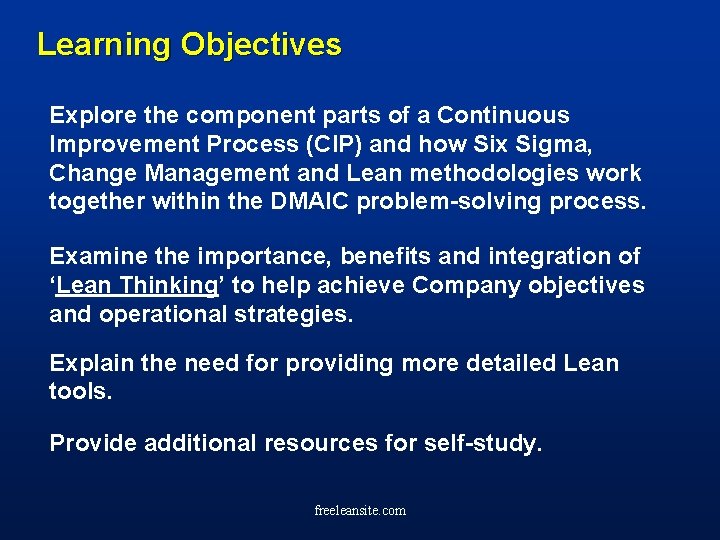 Learning Objectives

Explore the component parts of a Continuous Improvement Process (CIP) and how Six Sigma, Change Management and Lean methodologies work together within the DMAIC problem-solving process.

Examine the importance, benefits and integration of ‘Lean Thinking’ to help achieve Company objectives and operational strategies.

Explain the need for providing more detailed Lean tools.

Provide additional resources for self-study.

freeleansite.com